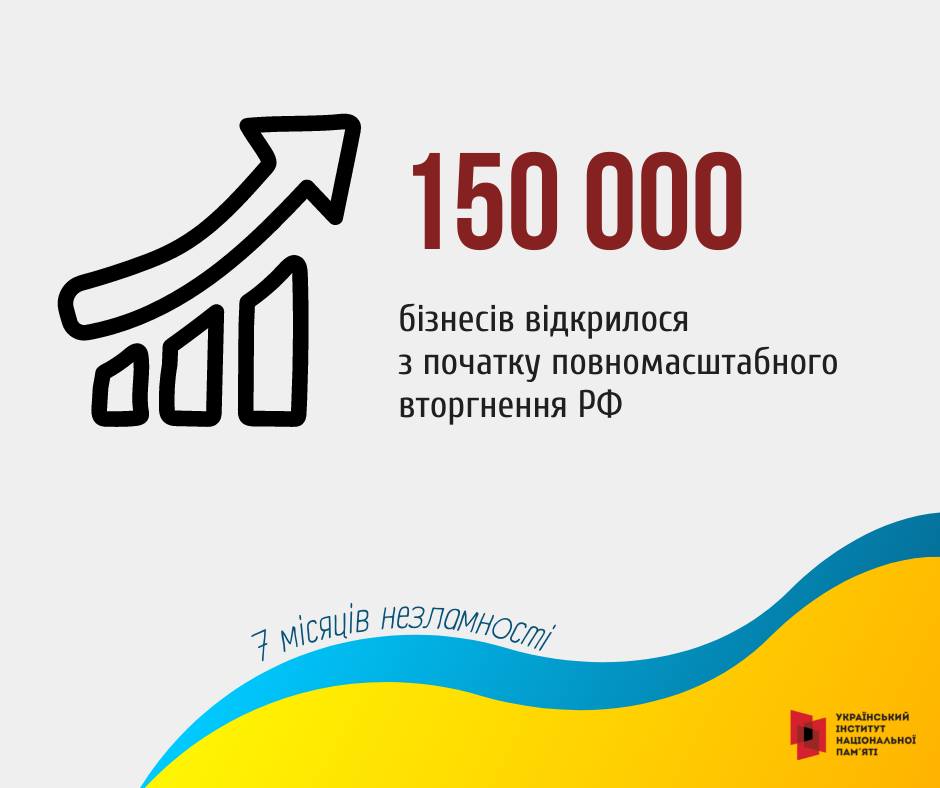 150 000

бізнесів відкрилося з початку повномасштабного вторгнення РФ

7 місяців незламності

УКРАЇНСЬКИЙ ІНСТИТУТ НАЦІОНАЛЬНОЇ ПАМ'ЯТІ